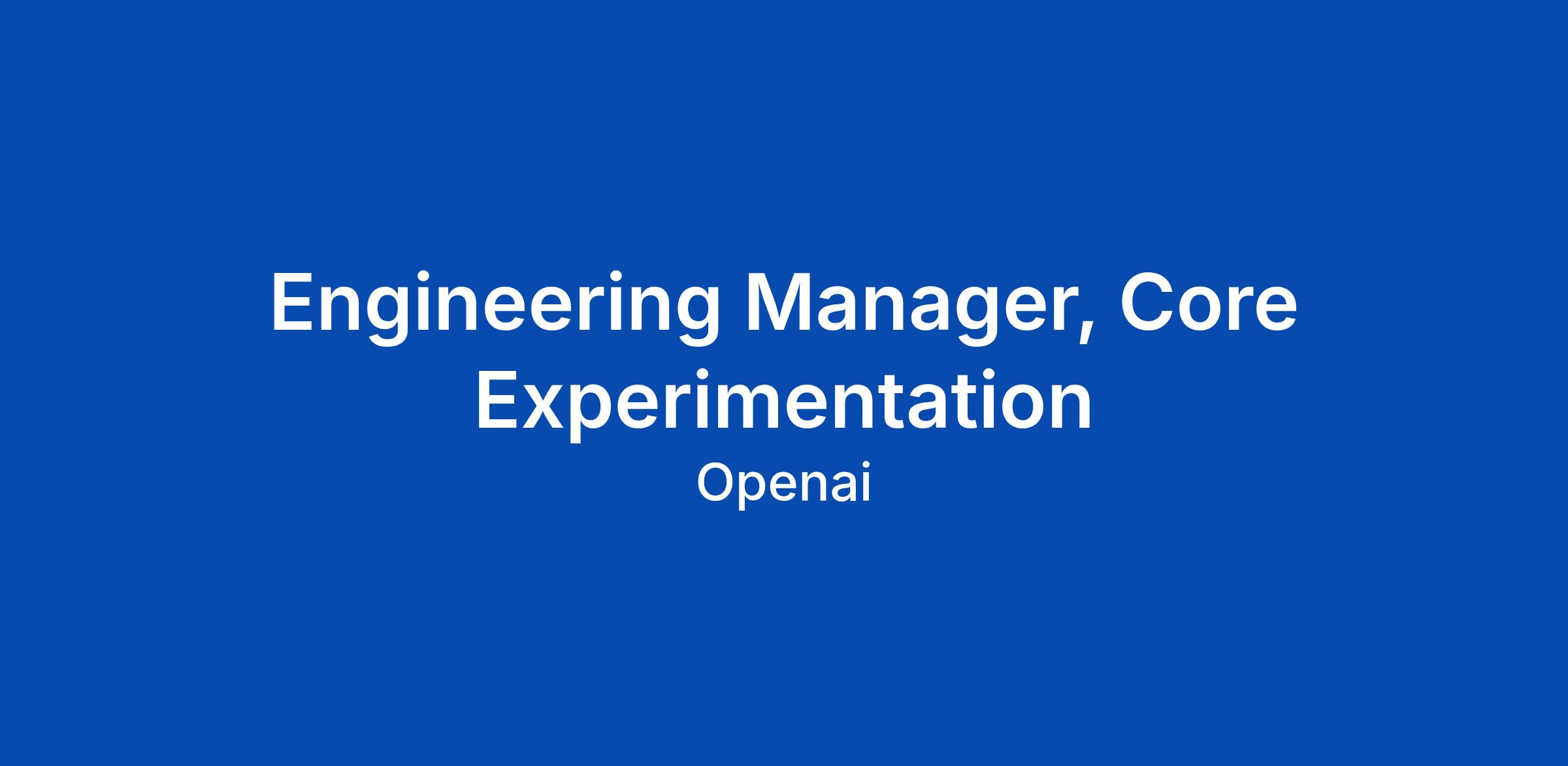 Engineering Manager, Core Experimentation

Openai